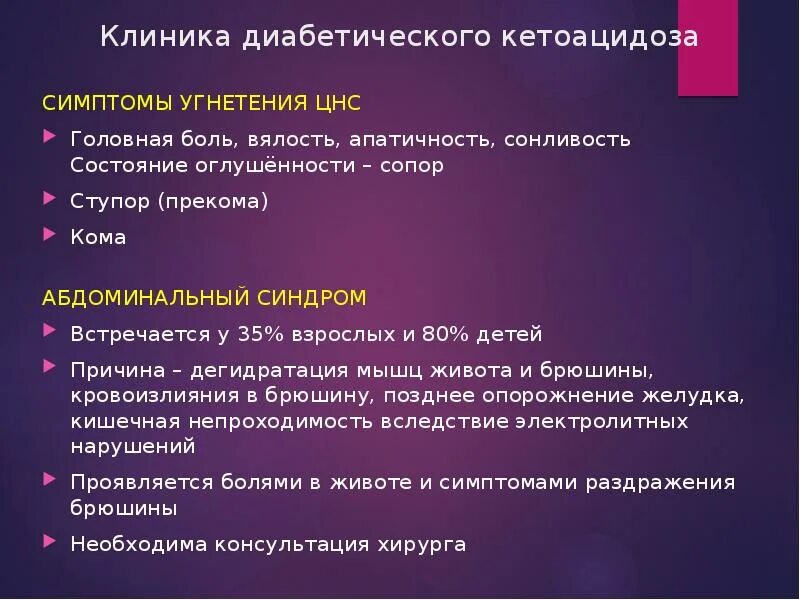 Клиника диабетического кетоацидоза

СИМПТОМЫ УГНЕТЕНИЯ ЦНС

Головная боль, вялость, апатичность, сонливость
Состояние оглушённости – сопор

Ступор (прекома)

Кома

АБДОМИНАЛЬНЫЙ СИНДРОМ

Встречается у 35% взрослых и 80% детей

Причина – дегидратация мышц живота и брюшины, кровоизлияния в брюшину, позднее опорожнение желудка, кишечная непроходимость вследствие электролитных нарушений

Проявляется болями в животе и симптомами раздражения брюшины

Необходима консультация хирурга